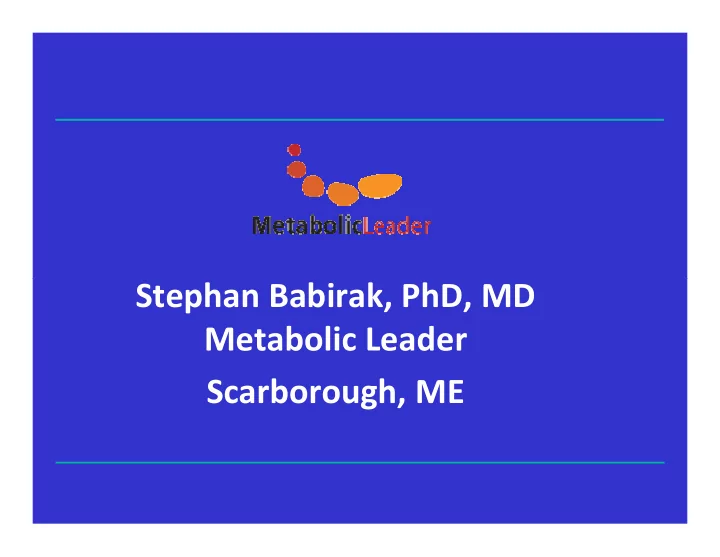 MetabolicLeader

Stephan Babirak, PhD, MD
Metabolic Leader
Scarborough, ME